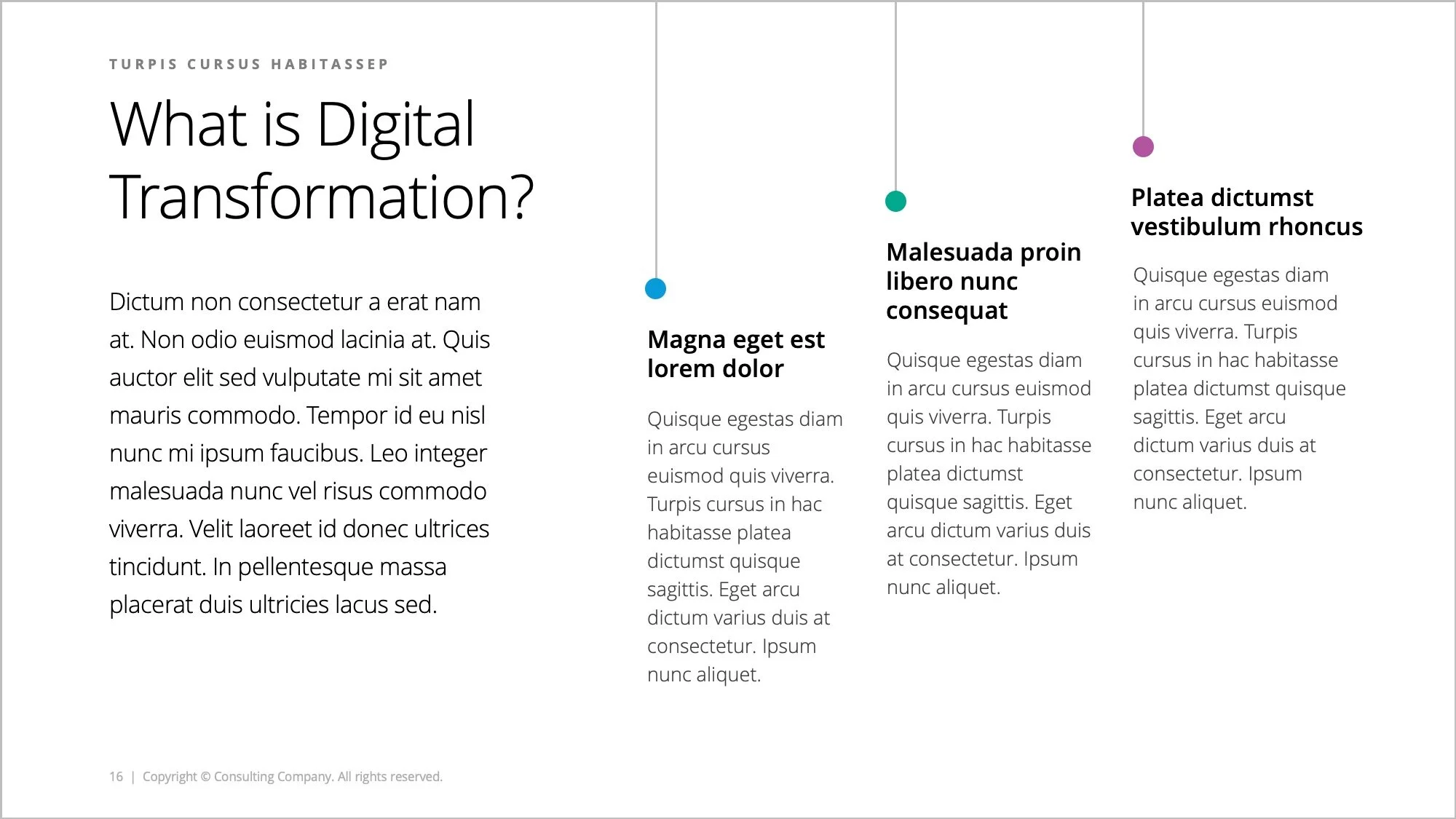 TURPIS CURSUS HABITASSEP

What is Digital Transformation?

Dictum non consectetur a erat nam at. Non odio euismod lacinia at. Quis auctor elit sed vulputate mi sit amet mauris commodo. Tempor id eu nisl nunc mi ipsum faucibus. Leo integer malesuada nunc vel risus commodo viverra. Velit laoreet id donec ultrices tincidunt. In pellentesque massa placerat duis ultricies lacus sed.

Magna eget est lorem dolor

Quisque egestas diam in arcu cursus euismod quis viverra. Turpis cursus in hac habitasse platea dictumst quisque sagittis. Eget arcu dictum varius duis at consectetur. Ipsum nunc aliquet.

Malesuada proin libero nunc consequat

Quisque egestas diam in arcu cursus euismod quis viverra. Turpis cursus in hac habitasse platea dictumst quisque sagittis. Eget arcu dictum varius duis at consectetur. Ipsum nunc aliquet.

Platea dictumst vestibulum rhoncus

Quisque egestas diam in arcu cursus euismod quis viverra. Turpis cursus in hac habitasse platea dictumst quisque sagittis. Eget arcu dictum varius duis at consectetur. Ipsum nunc aliquet.

16 | Copyright © Consulting Company. All rights reserved.